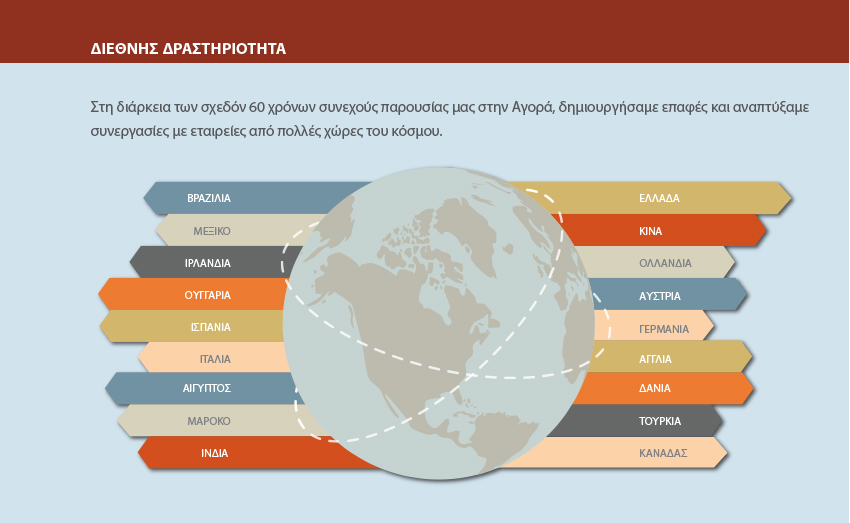 ΔΙΕΘΝΗΣ ΔΡΑΣΤΗΡΙΟΤΗΤΑ

Στη διάρκεια των σχεδόν 60 χρόνων συνεχούς παρουσίας μας στην Αγορά, δημιουργήσαμε επαφές και αναπτύξαμε συνεργασίες με εταιρείες από πολλές χώρες του κόσμου.

ΒΡΑΖΙΛΙΑ
ΜΕΞΙΚΟ
ΙΡΛΑΝΔΙΑ
ΟΥΓΓΑΡΙΑ
ΙΣΠΑΝΙΑ
ΙΤΑΛΙΑ
ΑΙΓΥΠΤΟΣ
ΜΑΡΟΚΟ
ΙΝΔΙΑ

ΕΛΛΑΔΑ
ΚΙΝΑ
ΟΛΛΑΝΔΙΑ
ΑΥΣΤΡΙΑ
ΓΕΡΜΑΝΙΑ
ΑΓΓΛΙΑ
ΔΑΝΙΑ
ΤΟΥΡΚΙΑ
ΚΑΝΑΔΑΣ